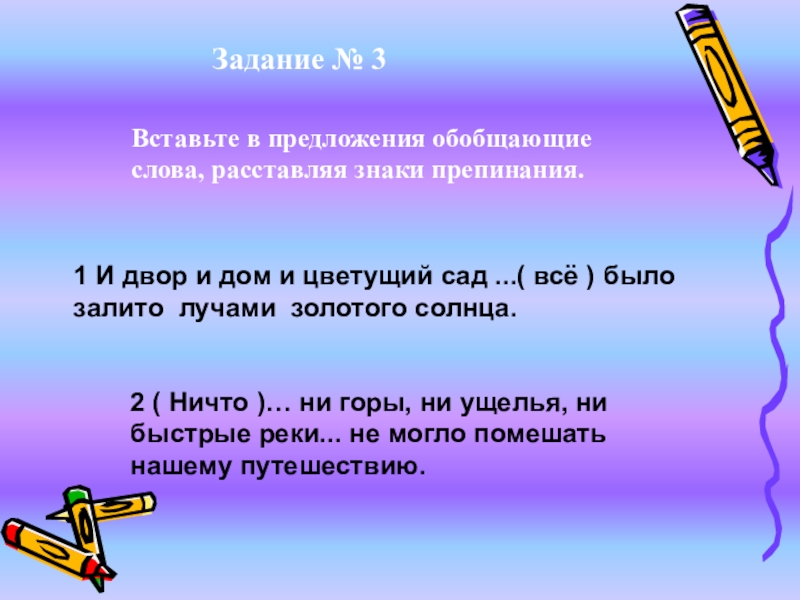 Задание № 3

Вставьте в предложения обобщающие слова, расставляя знаки препинания.

1 И двор и дом и цветущий сад ...( всё ) было залито лучами золотого солнца.

2 ( Ничто )… ни горы, ни ущелья, ни быстрые реки... не могло помешать нашему путешествию.